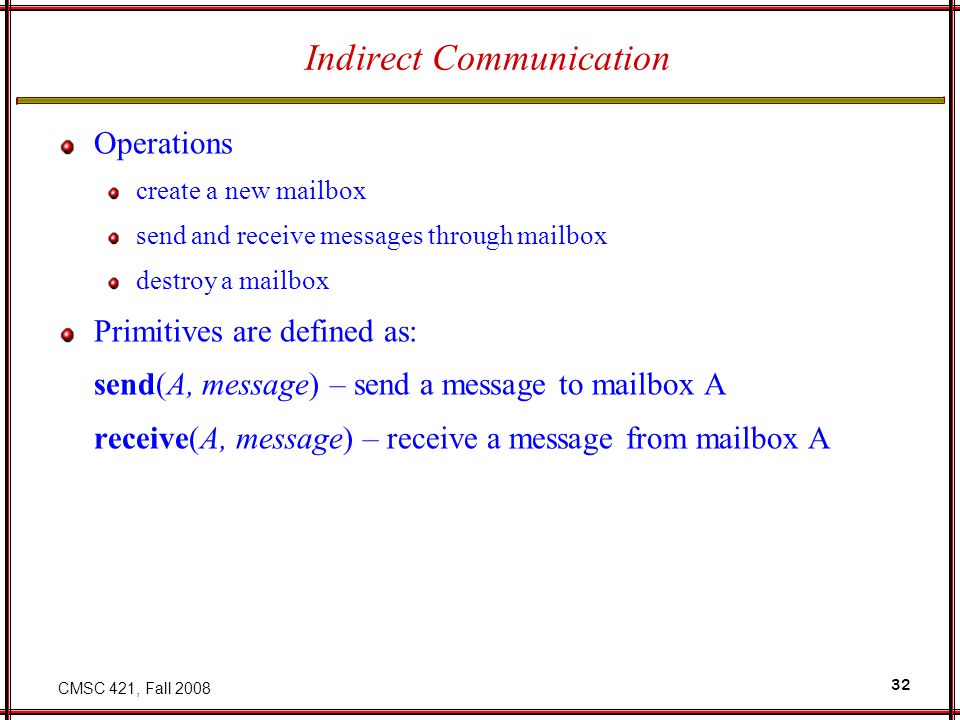 Indirect Communication

Operations

create a new mailbox

send and receive messages through mailbox

destroy a mailbox

Primitives are defined as:

send(A, message) – send a message to mailbox A

receive(A, message) – receive a message from mailbox A

CMSC 421, Fall 2008

32